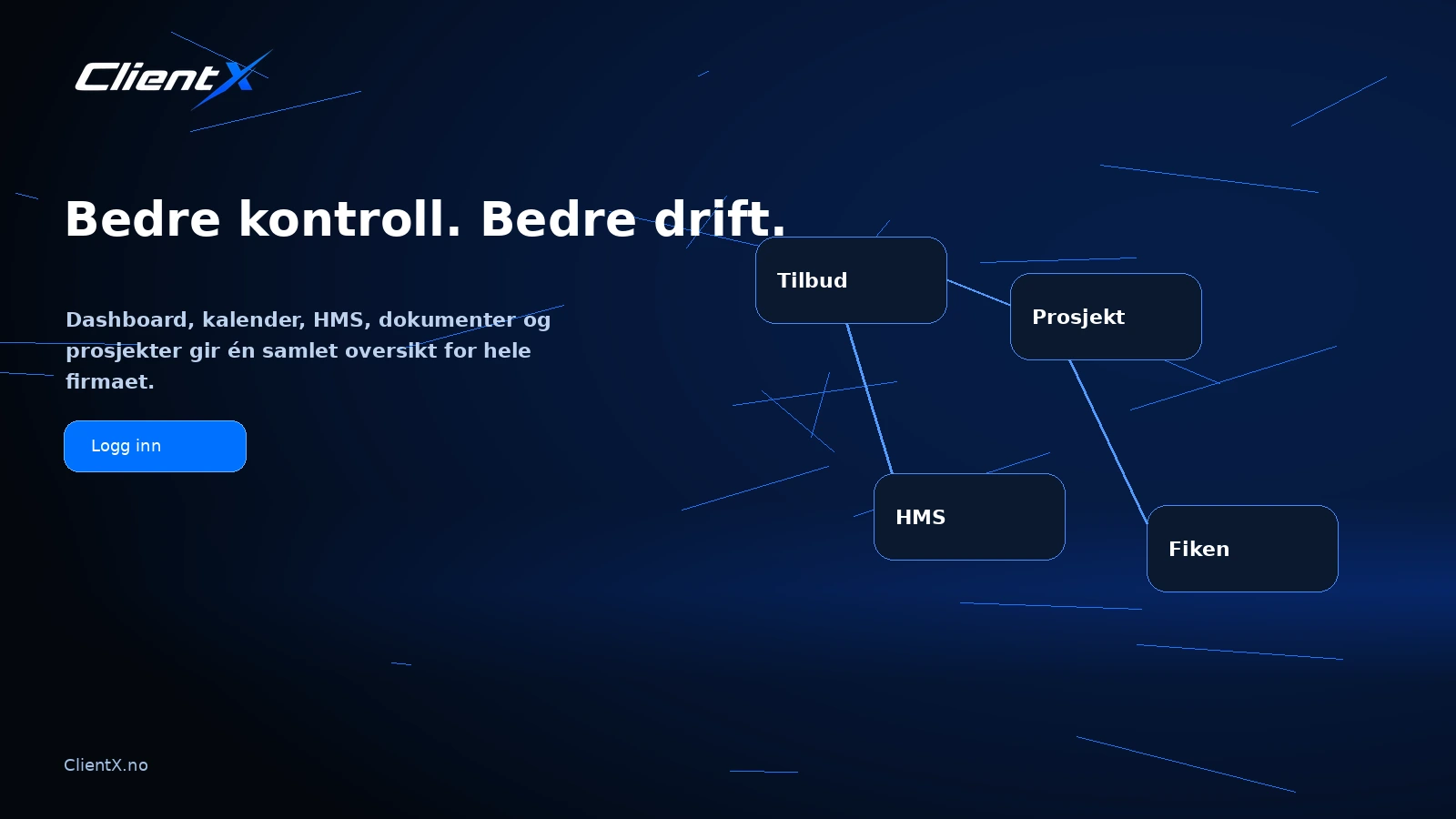 ClientX

Bedre kontroll. Bedre drift.

Dashboard, kalender, HMS, dokumenter og prosjekter gir én samlet oversikt for hele firmaet.

Logg inn

Tilbud

Prosjekt

HMS

Fiken

ClientX.no